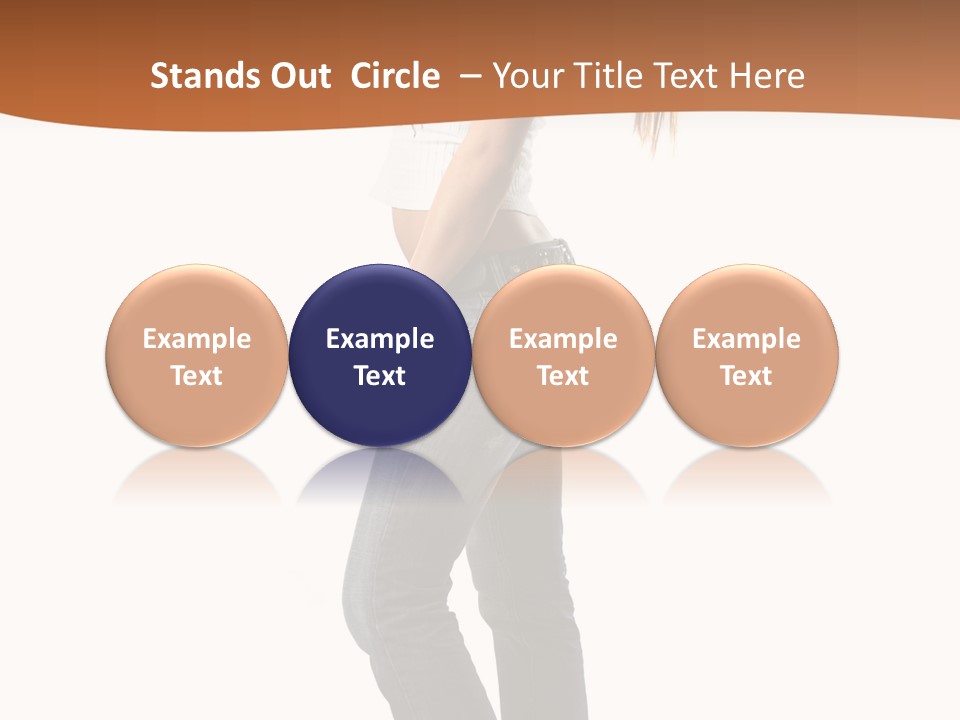 Stands Out  Circle  – Your Title Text Here

Example Text

Example Text

Example Text

Example Text